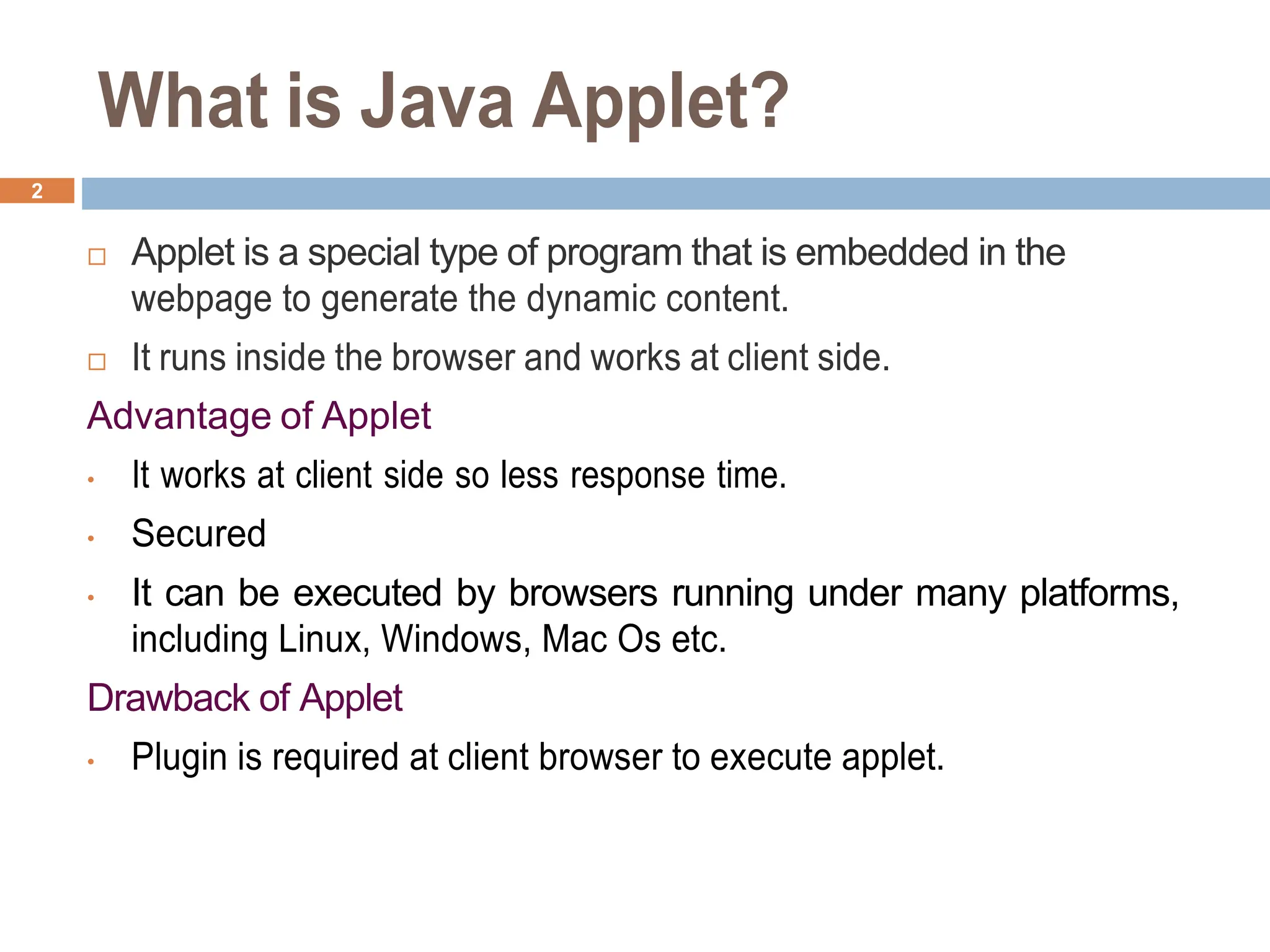 What is Java Applet?

2

□ Applet is a special type of program that is embedded in the webpage to generate the dynamic content.

□ It runs inside the browser and works at client side.

Advantage of Applet

• It works at client side so less response time.

• Secured

• It can be executed by browsers running under many platforms, including Linux, Windows, Mac Os etc.

Drawback of Applet

• Plugin is required at client browser to execute applet.